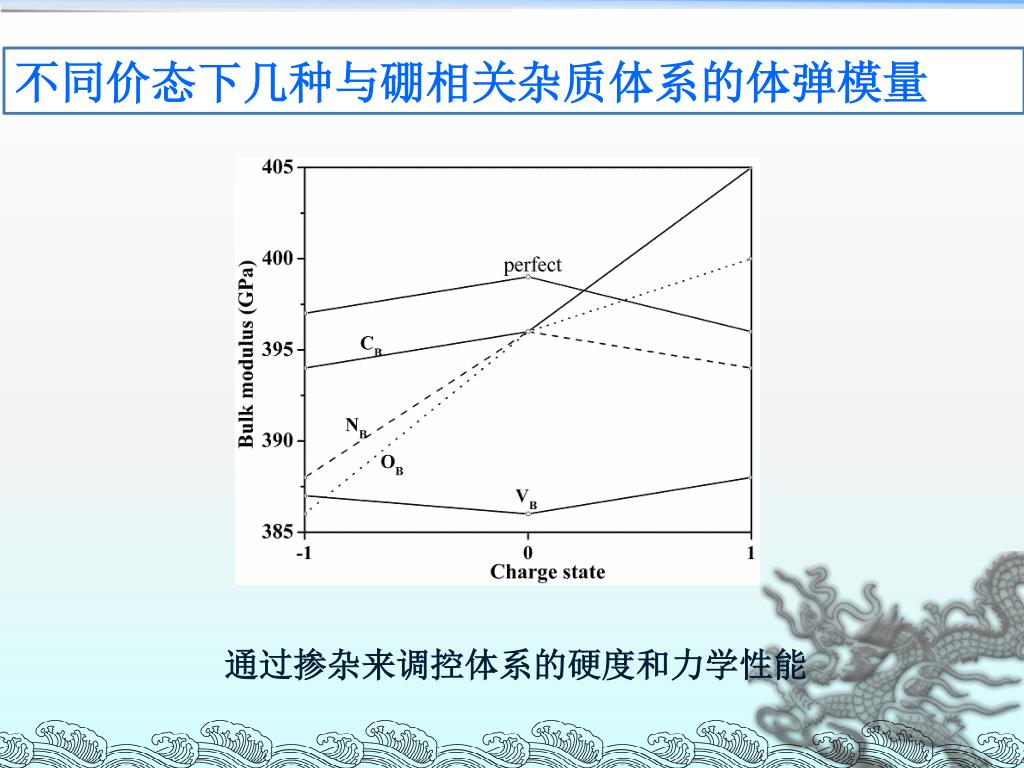 不同价态下几种与硼相关杂质体系的体弹模量

405
400
395
390
385
Bulk modulus (GPa)
perfect
$C_B$
$N_B$
$O_B$
$V_B$
-1
0
1
Charge state

通过掺杂来调控体系的硬度和力学性能